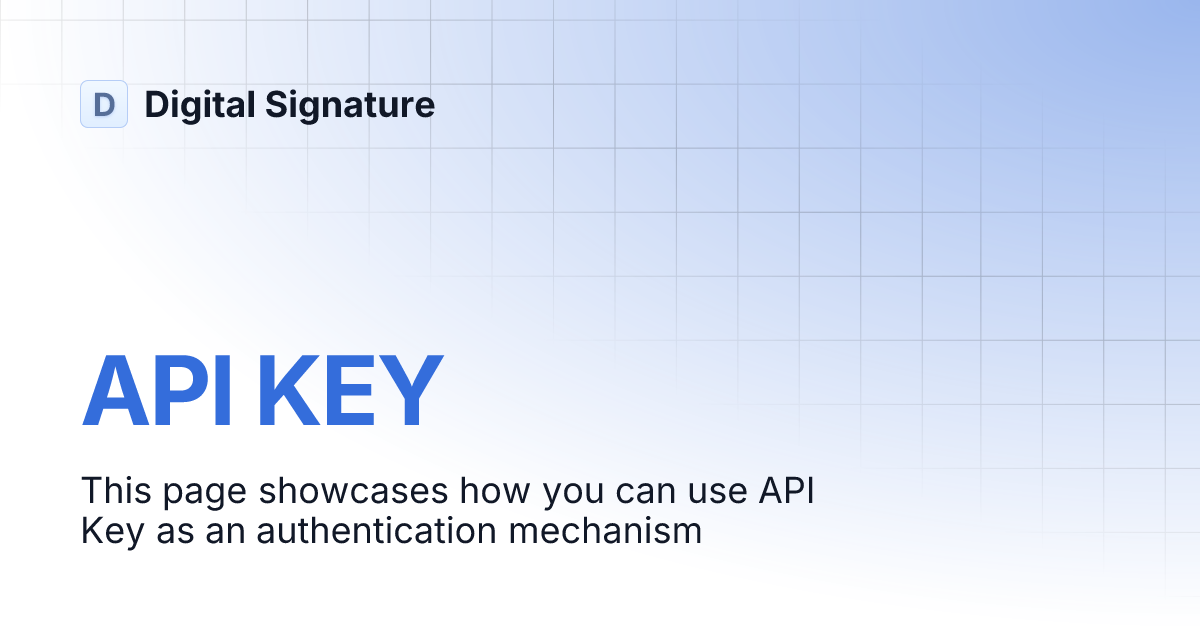 D Digital Signature

API KEY

This page showcases how you can use API Key as an authentication mechanism